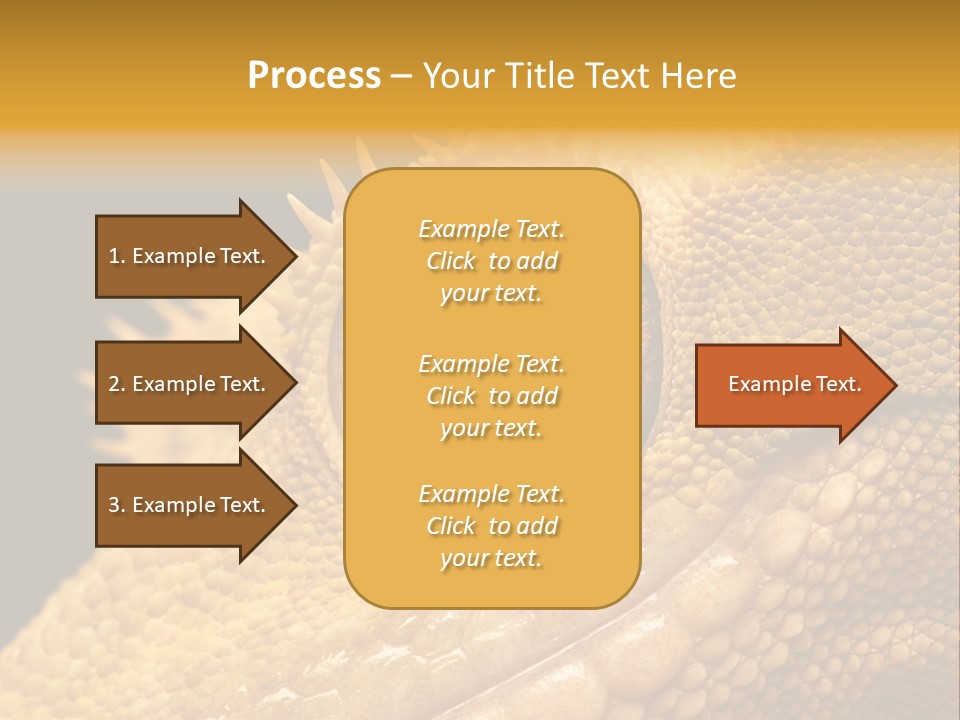 Process – Your Title Text Here

1. Example Text.

2. Example Text.

3. Example Text.

Example Text. Click to add your text.

Example Text. Click to add your text.

Example Text. Click to add your text.

Example Text.